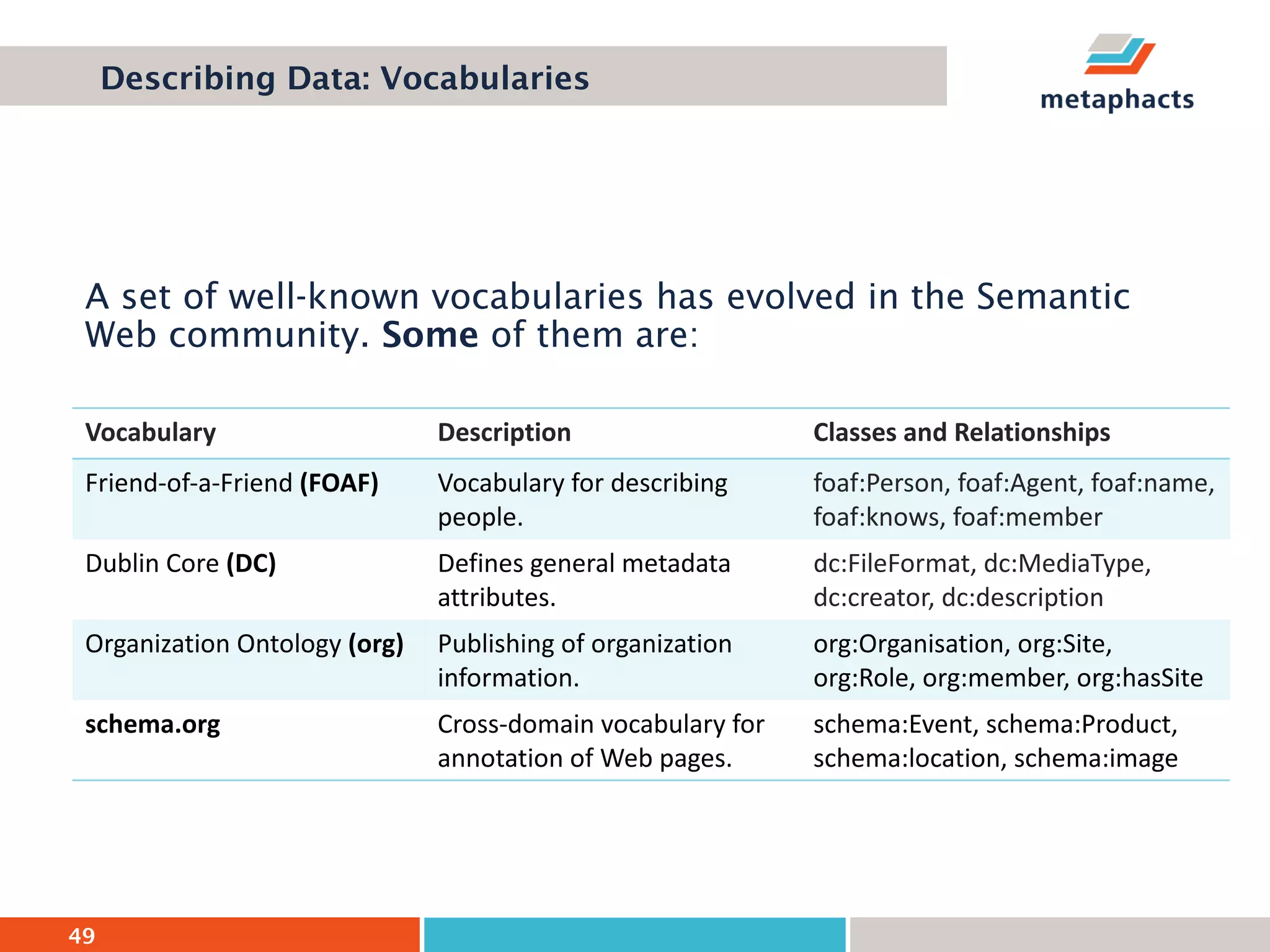 Describing Data: Vocabularies

metaphacts

A set of well-known vocabularies has evolved in the Semantic Web community. Some of them are:

| Vocabulary | Description | Classes and Relationships |
|---|---|---|
| Friend-of-a-Friend (FOAF) | Vocabulary for describing people. | foaf:Person, foaf:Agent, foaf:name, foaf:knows, foaf:member |
| Dublin Core (DC) | Defines general metadata attributes. | dc:FileFormat, dc:MediaType, dc:creator, dc:description |
| Organization Ontology (org) | Publishing of organization information. | org:Organisation, org:Site, org:Role, org:member, org:hasSite |
| schema.org | Cross-domain vocabulary for annotation of Web pages. | schema:Event, schema:Product, schema:location, schema:image |

49